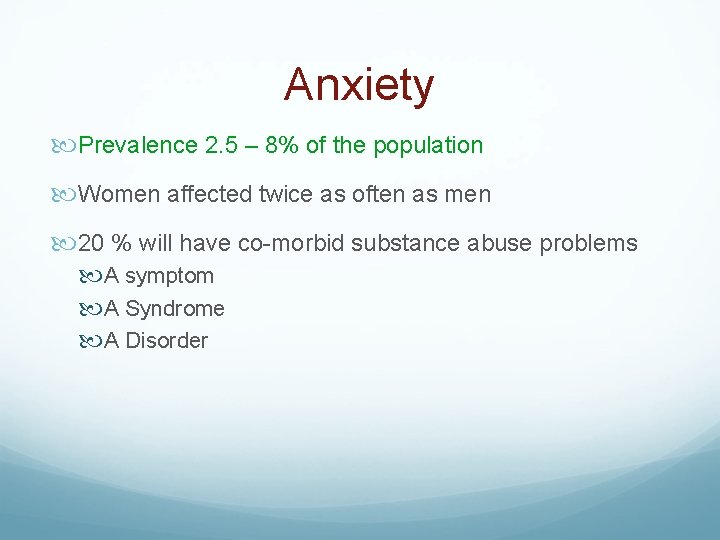 Anxiety

Prevalence 2.5 – 8% of the population

Women affected twice as often as men

20 % will have co-morbid substance abuse problems

A symptom

A Syndrome

A Disorder